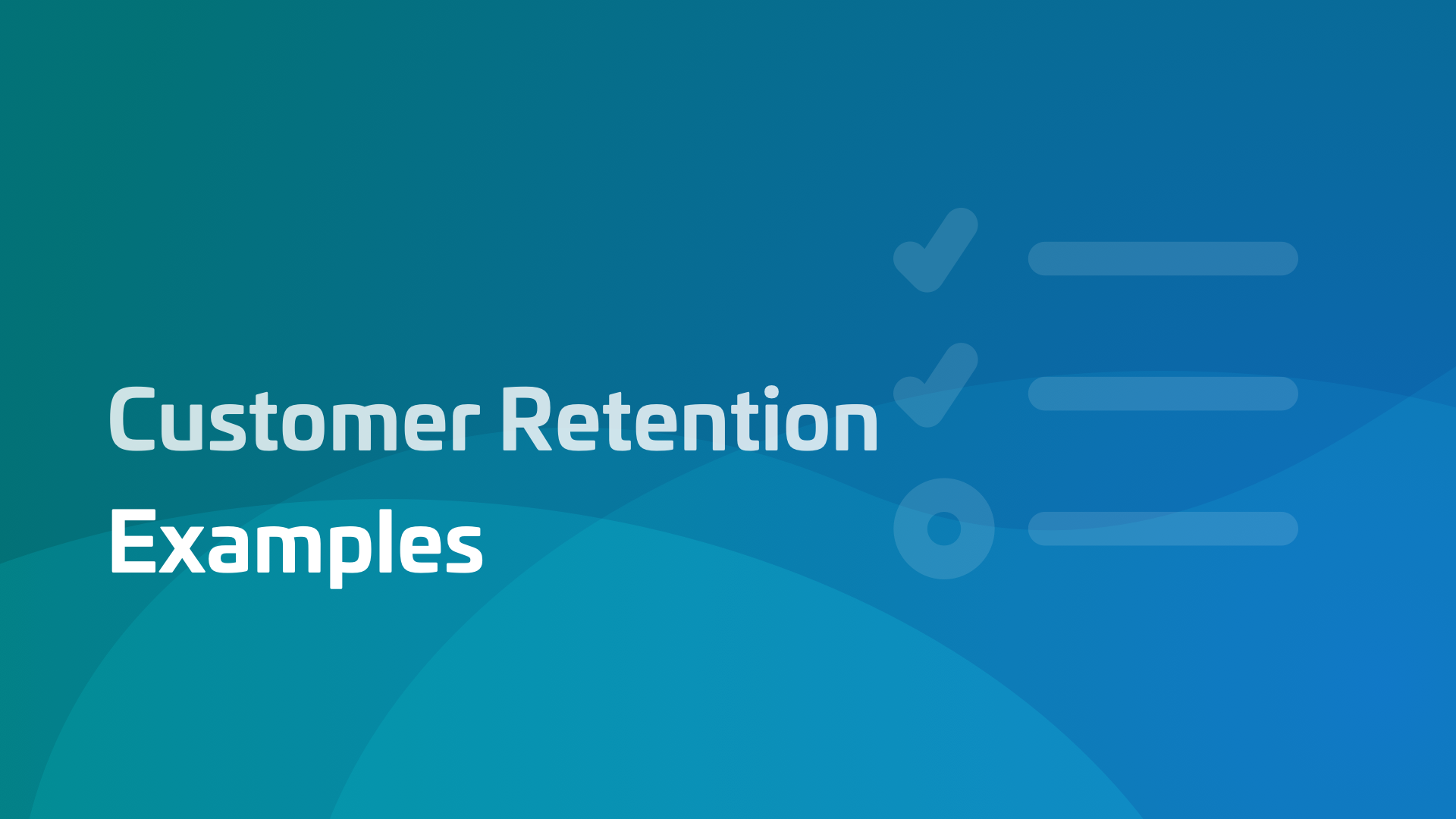 Customer Retention
Examples